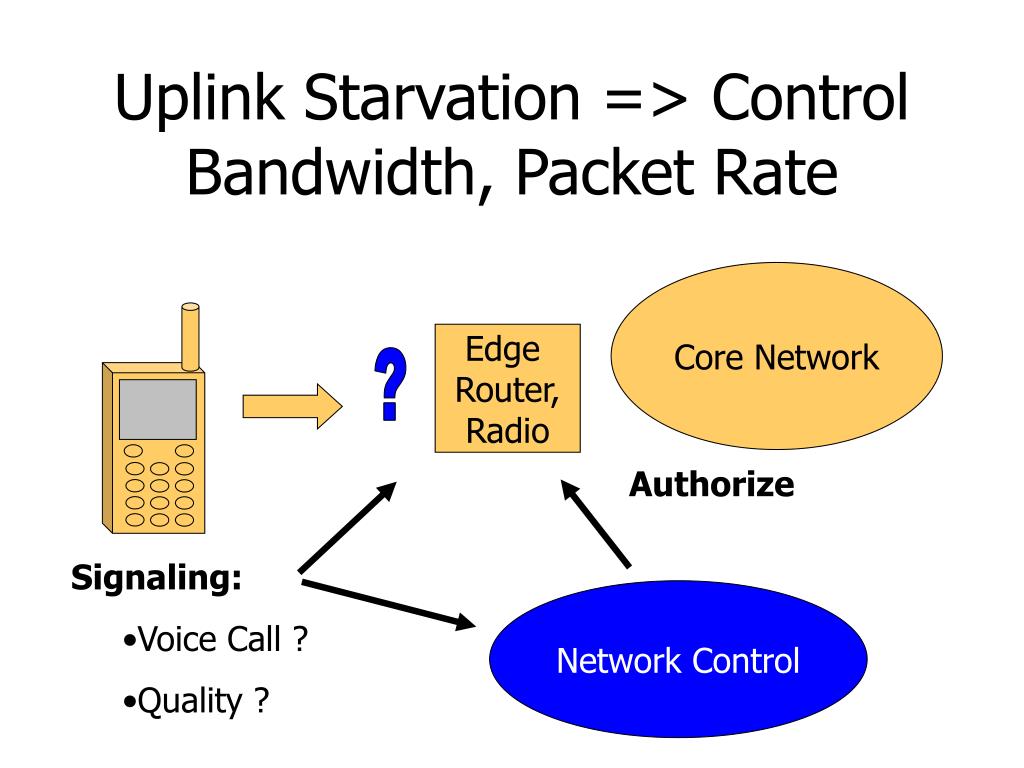 Uplink Starvation => Control Bandwidth, Packet Rate

?

Edge Router, Radio

Core Network

Authorize

Signaling:

•Voice Call ?

•Quality ?

Network Control